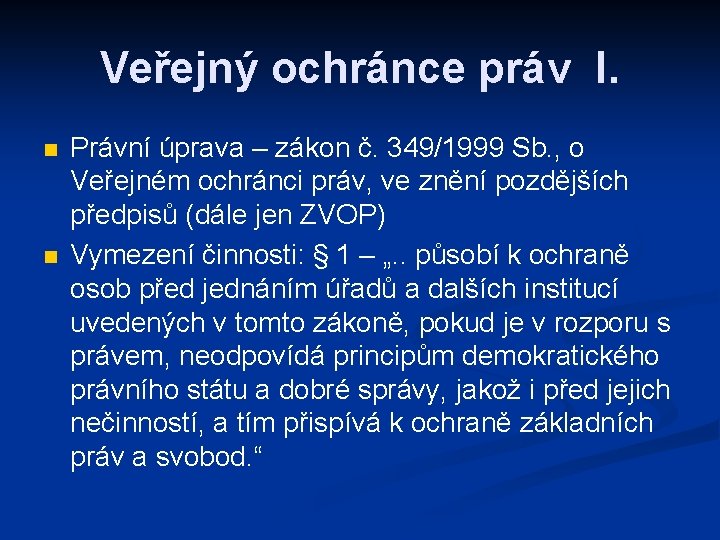 Veřejný ochránce práv I.

Právní úprava – zákon č. 349/1999 Sb., o Veřejném ochránci práv, ve znění pozdějších předpisů (dále jen ZVOP)

Vymezení činnosti: § 1 – „.. působí k ochraně osob před jednáním úřadů a dalších institucí uvedených v tomto zákoně, pokud je v rozporu s právem, neodpovídá principům demokratického právního státu a dobré správy, jakož i před jejich nečinností, a tím přispívá k ochraně základních práv a svobod.“